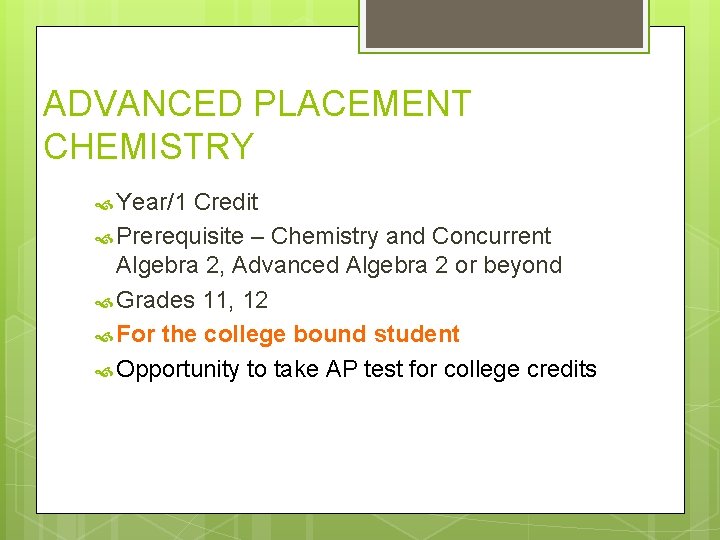 ADVANCED PLACEMENT CHEMISTRY

Year/1 Credit

Prerequisite – Chemistry and Concurrent Algebra 2, Advanced Algebra 2 or beyond

Grades 11, 12

For the college bound student

Opportunity to take AP test for college credits